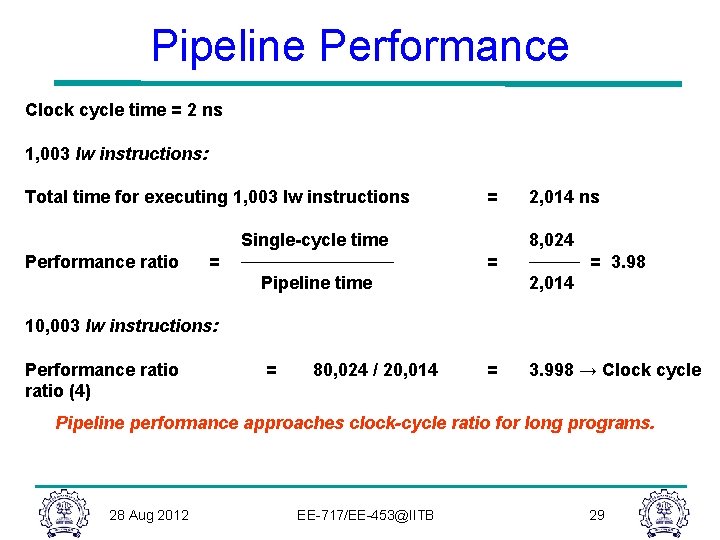 Pipeline Performance

Clock cycle time = 2 ns

1,003 lw instructions:

Total time for executing 1,003 lw instructions = 2,014 ns

Performance ratio = $\frac{\text{Single-cycle time}}{\text{Pipeline time}}$ = $\frac{8,024}{2,014}$ = 3.98

10,003 lw instructions:

Performance ratio = 80,024 / 20,014 = 3.998 → Clock cycle ratio (4)

Pipeline performance approaches clock-cycle ratio for long programs.

28 Aug 2012 EE-717/EE-453@IITB 29